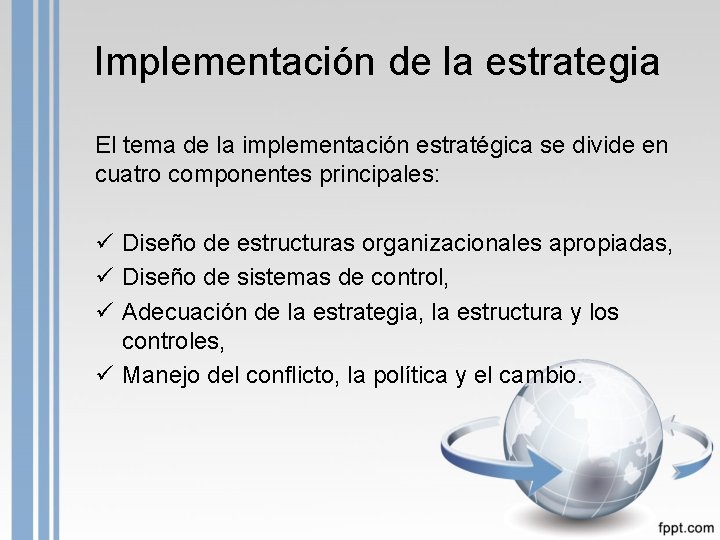 Implementación de la estrategia

El tema de la implementación estratégica se divide en cuatro componentes principales:

✓ Diseño de estructuras organizacionales apropiadas,
✓ Diseño de sistemas de control,
✓ Adecuación de la estrategia, la estructura y los controles,
✓ Manejo del conflicto, la política y el cambio.

fppt.com